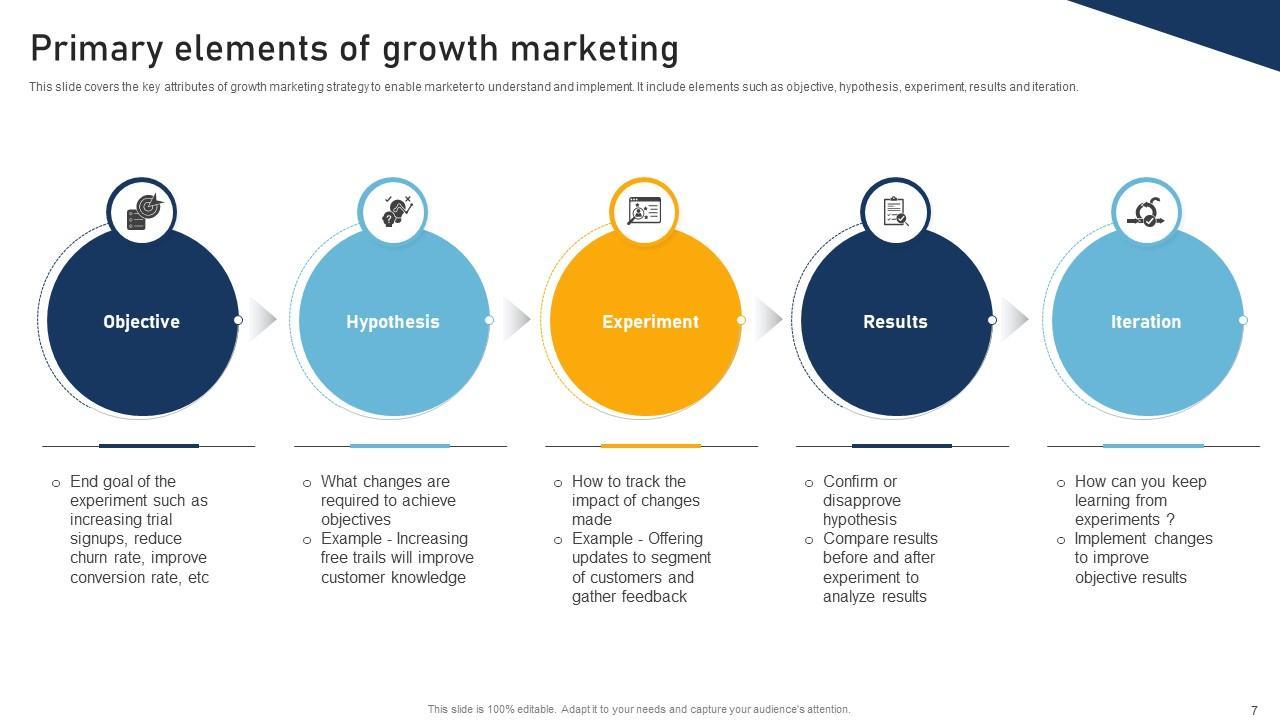 Primary elements of growth marketing

This slide covers the key attributes of growth marketing strategy to enable marketer to understand and implement. It include elements such as objective, hypothesis, experiment, results and iteration.

Objective

Hypothesis

Experiment

Results

Iteration

○ End goal of the experiment such as increasing trial signups, reduce churn rate, improve conversion rate, etc

○ What changes are required to achieve objectives
○ Example - Increasing free trails will improve customer knowledge

○ How to track the impact of changes made
○ Example - Offering updates to segment of customers and gather feedback

○ Confirm or disapprove hypothesis
○ Compare results before and after experiment to analyze results

○ How can you keep learning from experiments ?
○ Implement changes to improve objective results

This slide is 100% editable. Adapt it to your needs and capture your audience's attention.

7